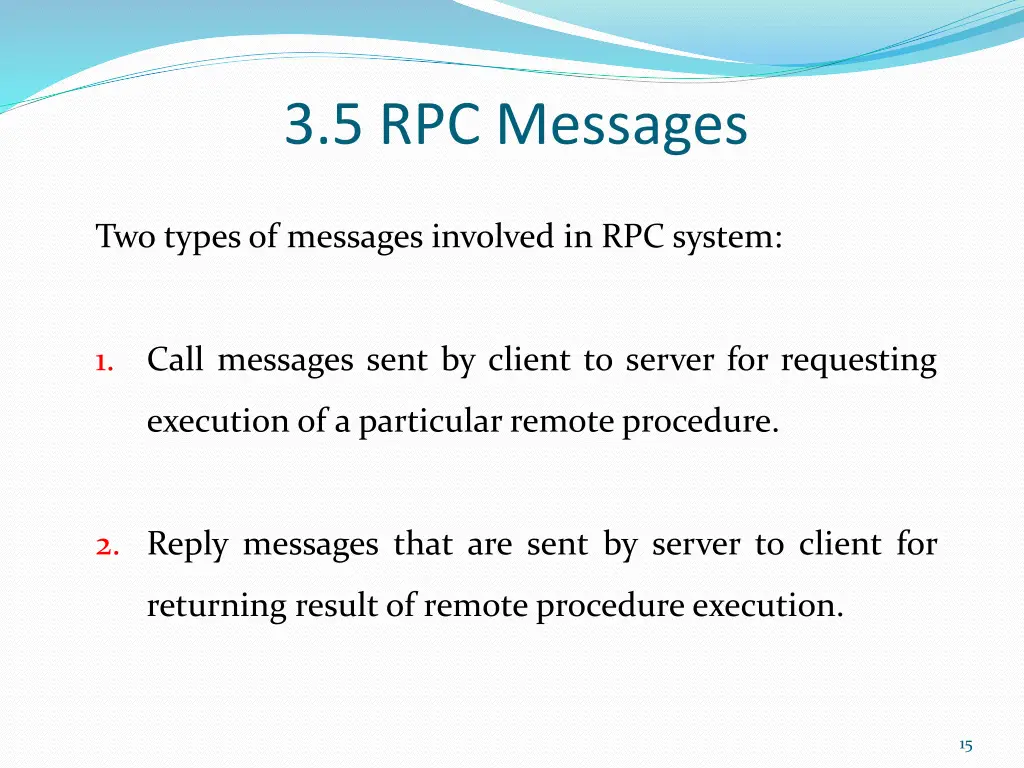 3.5 RPC Messages

Two types of messages involved in RPC system:

1. Call messages sent by client to server for requesting execution of a particular remote procedure.

2. Reply messages that are sent by server to client for returning result of remote procedure execution.

15